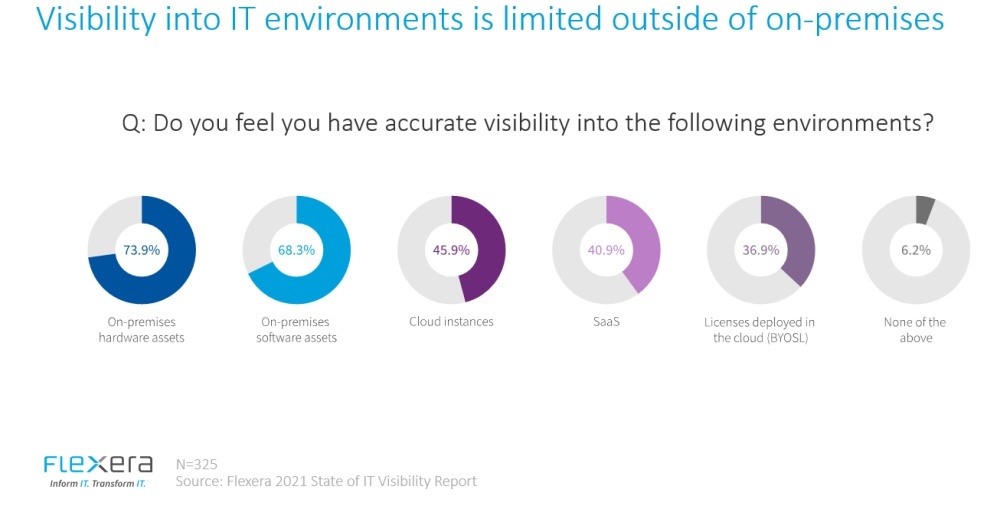 Visibility into IT environments is limited outside of on-premises

Q: Do you feel you have accurate visibility into the following environments?

73.9%
On-premises hardware assets

68.3%
On-premises software assets

45.9%
Cloud instances

40.9%
SaaS

36.9%
Licenses deployed in the cloud (BYOSL)

6.2%
None of the above

FLEXERA
Inform IT. Transform IT.

N=325
Source: Flexera 2021 State of IT Visibility Report